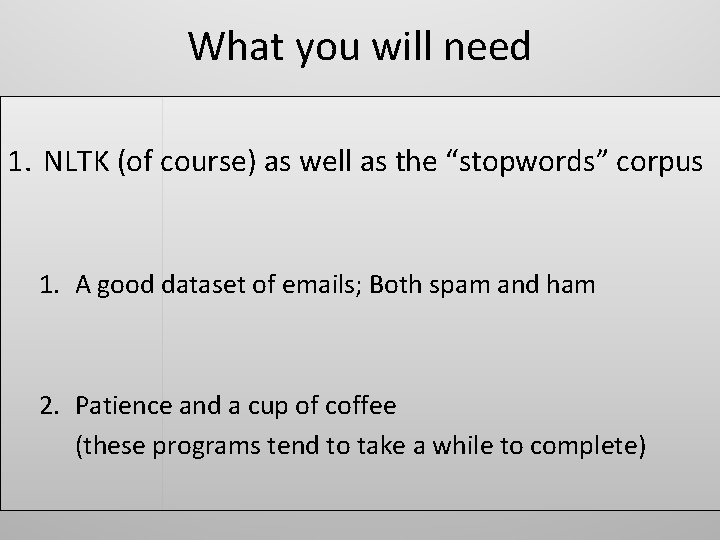 What you will need

1. NLTK (of course) as well as the “stopwords” corpus

1. A good dataset of emails; Both spam and ham

2. Patience and a cup of coffee
(these programs tend to take a while to complete)